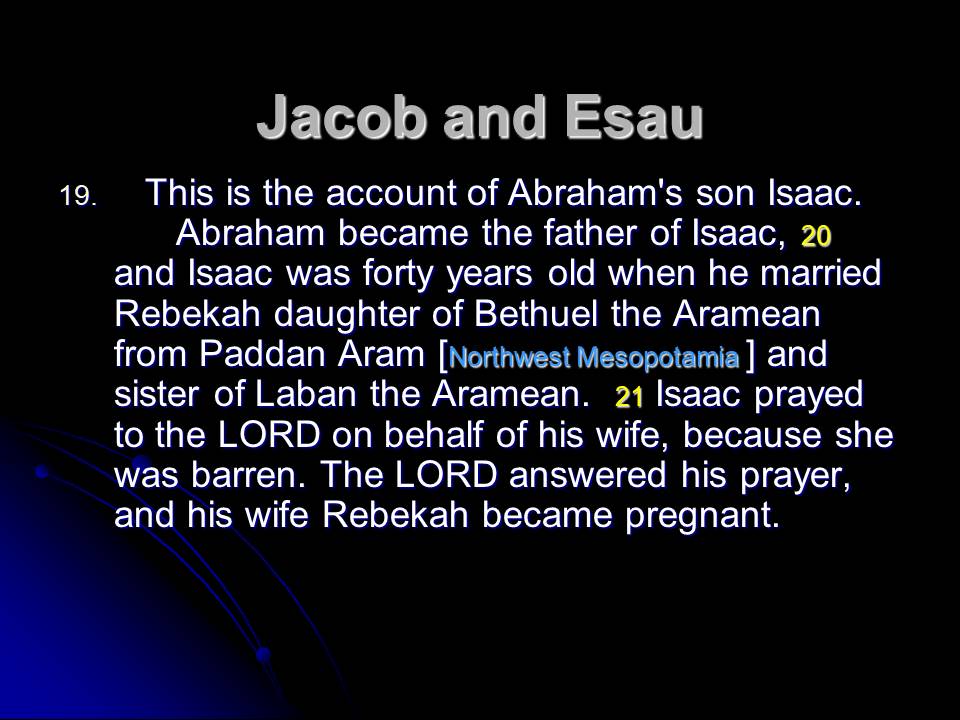 Jacob and Esau

19. This is the account of Abraham's son Isaac. Abraham became the father of Isaac, 20 and Isaac was forty years old when he married Rebekah daughter of Bethuel the Aramean from Paddan Aram [Northwest Mesopotamia ] and sister of Laban the Aramean. 21 Isaac prayed to the LORD on behalf of his wife, because she was barren. The LORD answered his prayer, and his wife Rebekah became pregnant.